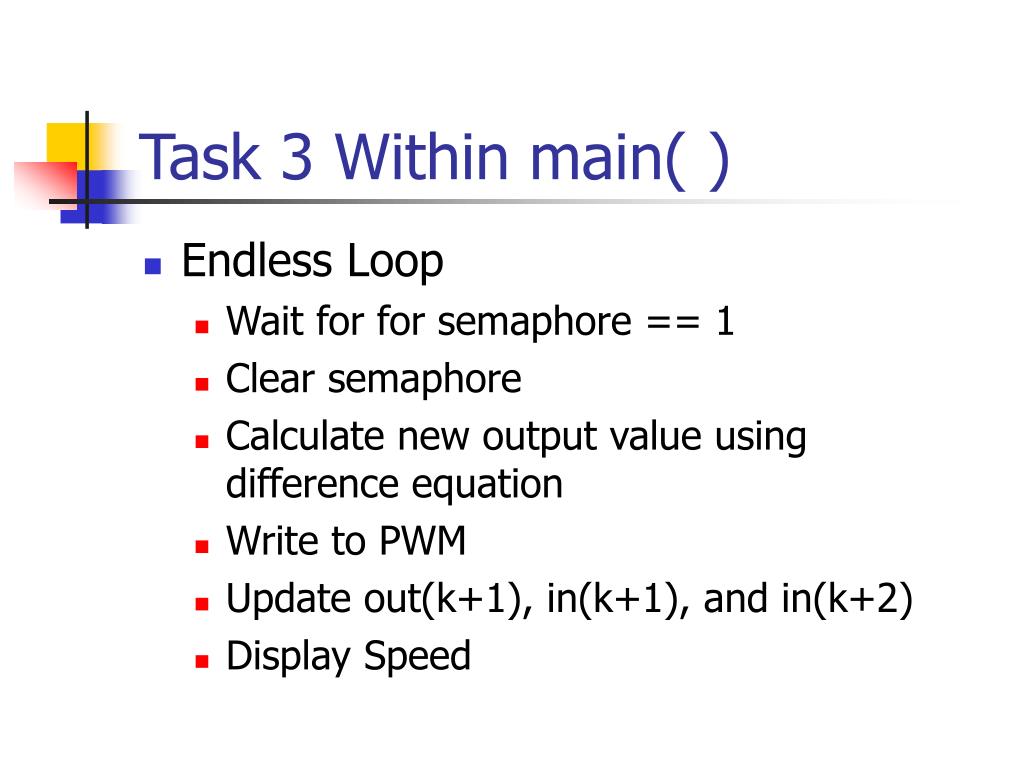 Task 3 Within main( )

- Endless Loop
  - Wait for for semaphore == 1
  - Clear semaphore
  - Calculate new output value using difference equation
  - Write to PWM
  - Update out(k+1), in(k+1), and in(k+2)
  - Display Speed